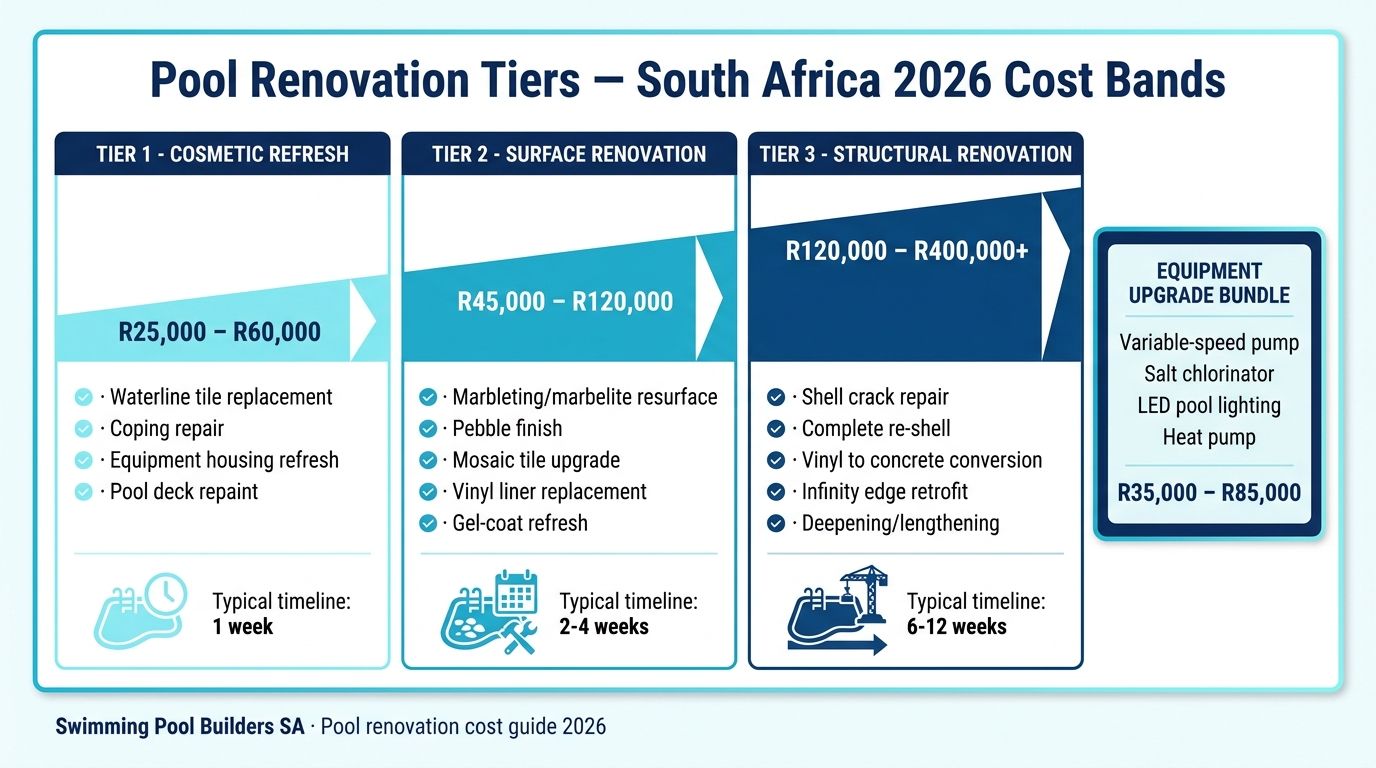 Pool Renovation Tiers — South Africa 2026 Cost Bands

TIER 1 - COSMETIC REFRESH

R25,000 – R60,000

· Waterline tile replacement
· Coping repair
· Equipment housing refresh
· Pool deck repaint

Typical timeline:
1 week

TIER 2 - SURFACE RENOVATION

R45,000 – R120,000

· Marbleting/marbelite resurface
· Pebble finish
· Mosaic tile upgrade
· Vinyl liner replacement
· Gel-coat refresh

Typical timeline:
2-4 weeks

TIER 3 - STRUCTURAL RENOVATION

R120,000 – R400,000+

· Shell crack repair
· Complete re-shell
· Vinyl to concrete conversion
· Infinity edge retrofit
· Deepening/lengthening

Typical timeline:
6-12 weeks

EQUIPMENT UPGRADE BUNDLE

Variable-speed pump
Salt chlorinator
LED pool lighting
Heat pump

R35,000 – R85,000

Swimming Pool Builders SA · Pool renovation cost guide 2026